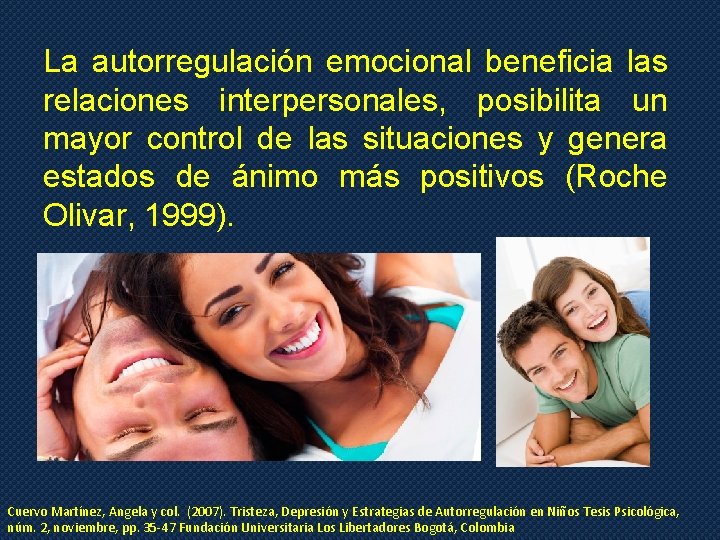 La autorregulación emocional beneficia las relaciones interpersonales, posibilita un mayor control de las situaciones y genera estados de ánimo más positivos (Roche Olivar, 1999).

Cuervo Martínez, Angela y col. (2007). Tristeza, Depresión y Estrategias de Autorregulación en Niños Tesis Psicológica, núm. 2, noviembre, pp. 35-47 Fundación Universitaria Los Libertadores Bogotá, Colombia